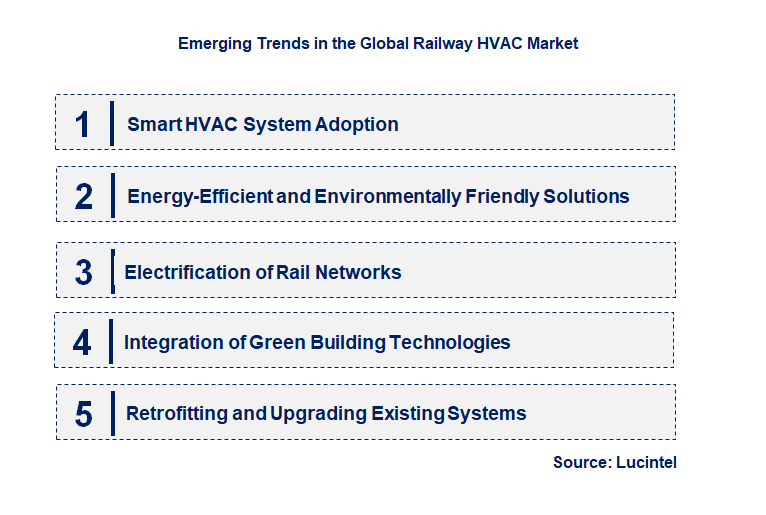 Emerging Trends in the Global Railway HVAC Market

1 Smart HVAC System Adoption

2 Energy-Efficient and Environmentally Friendly Solutions

3 Electrification of Rail Networks

4 Integration of Green Building Technologies

5 Retrofitting and Upgrading Existing Systems

Source: Lucintel